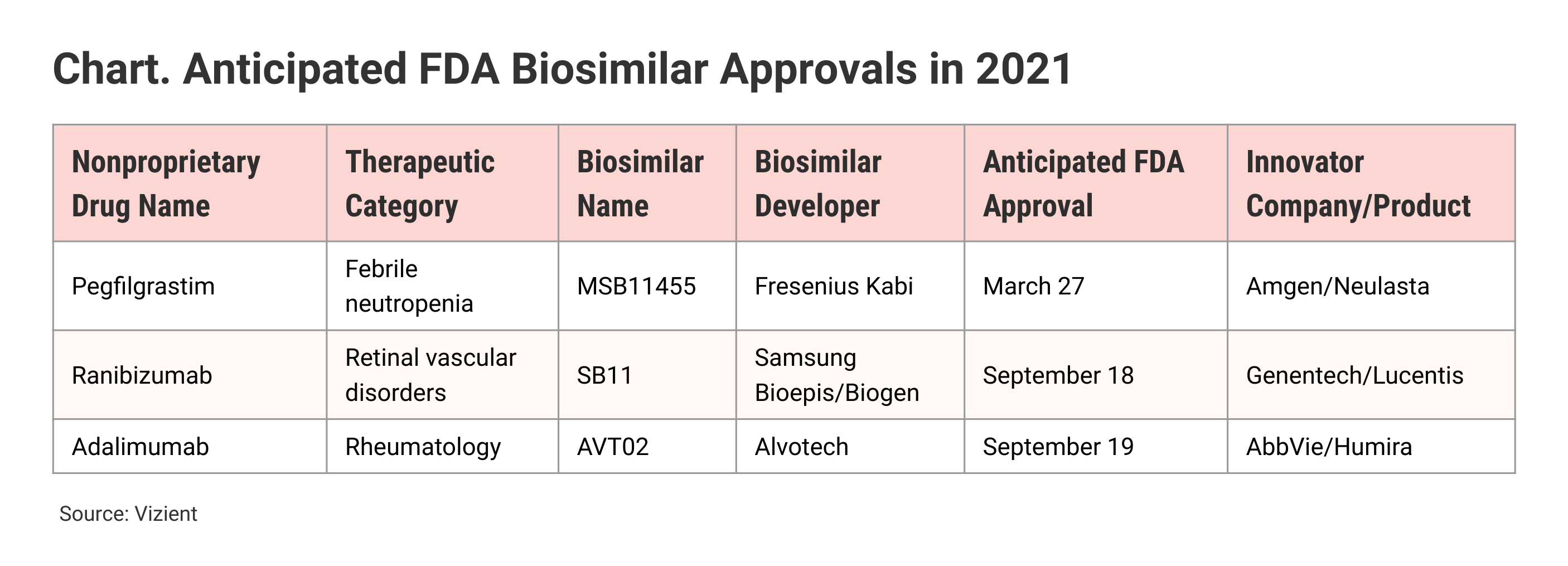 Chart. Anticipated FDA Biosimilar Approvals in 2021

| Nonproprietary Drug Name | Therapeutic Category | Biosimilar Name | Biosimilar Developer | Anticipated FDA Approval | Innovator Company/Product |
|---|---|---|---|---|---|
| Pegfilgrastim | Febrile neutropenia | MSB11455 | Fresenius Kabi | March 27 | Amgen/Neulasta |
| Ranibizumab | Retinal vascular disorders | SB11 | Samsung Bioepis/Biogen | September 18 | Genentech/Lucentis |
| Adalimumab | Rheumatology | AVT02 | Alvotech | September 19 | AbbVie/Humira |

Source: Vizient